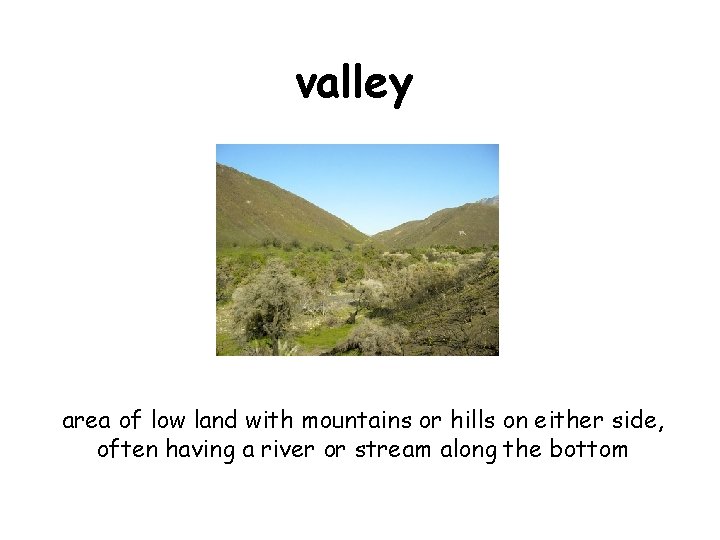 valley

area of low land with mountains or hills on either side, often having a river or stream along the bottom